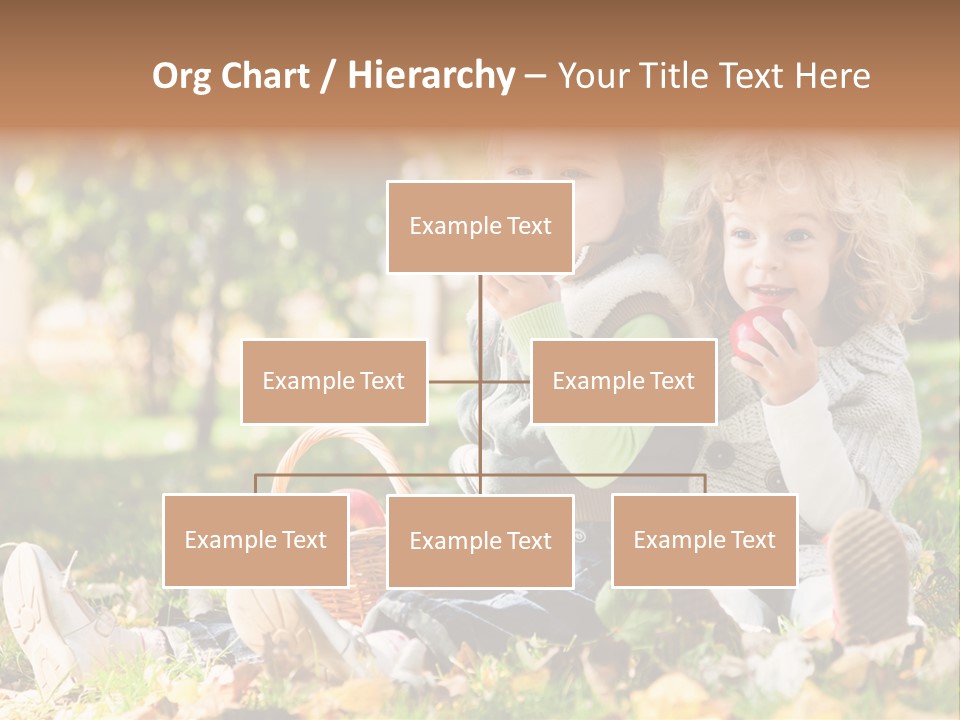 Org Chart / Hierarchy – Your Title Text Here

Example Text

Example Text

Example Text

Example Text

Example Text

Example Text